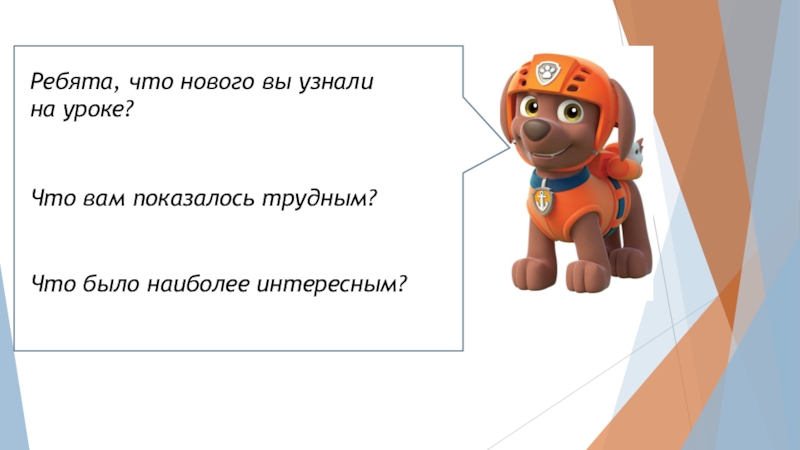 Ребята, что нового вы узнали на уроке?

Что вам показалось трудным?

Что было наиболее интересным?